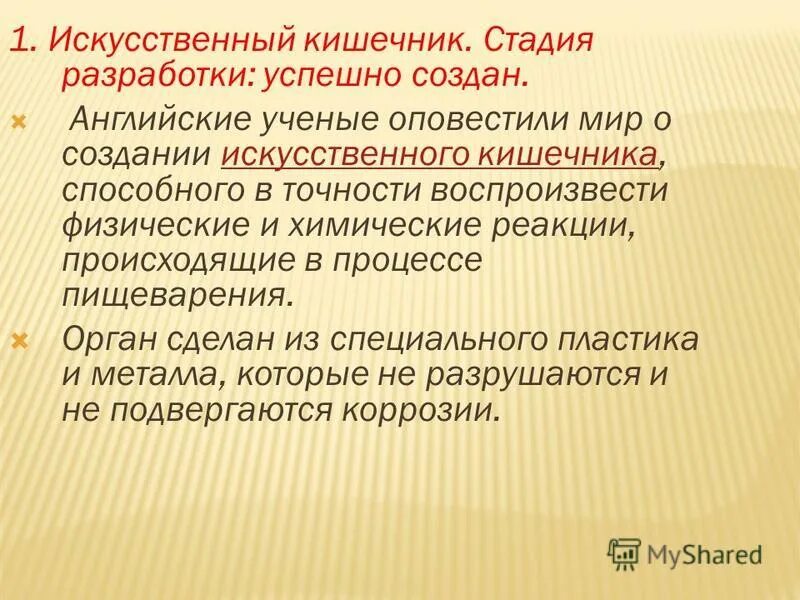 1. Искусственный кишечник. Стадия разработки: успешно создан.

Английские ученые оповестили мир о создании искусственного кишечника, способного в точности воспроизвести физические и химические реакции, происходящие в процессе пищеварения.

Орган сделан из специального пластика и металла, которые не разрушаются и не подвергаются коррозии.

MyShared